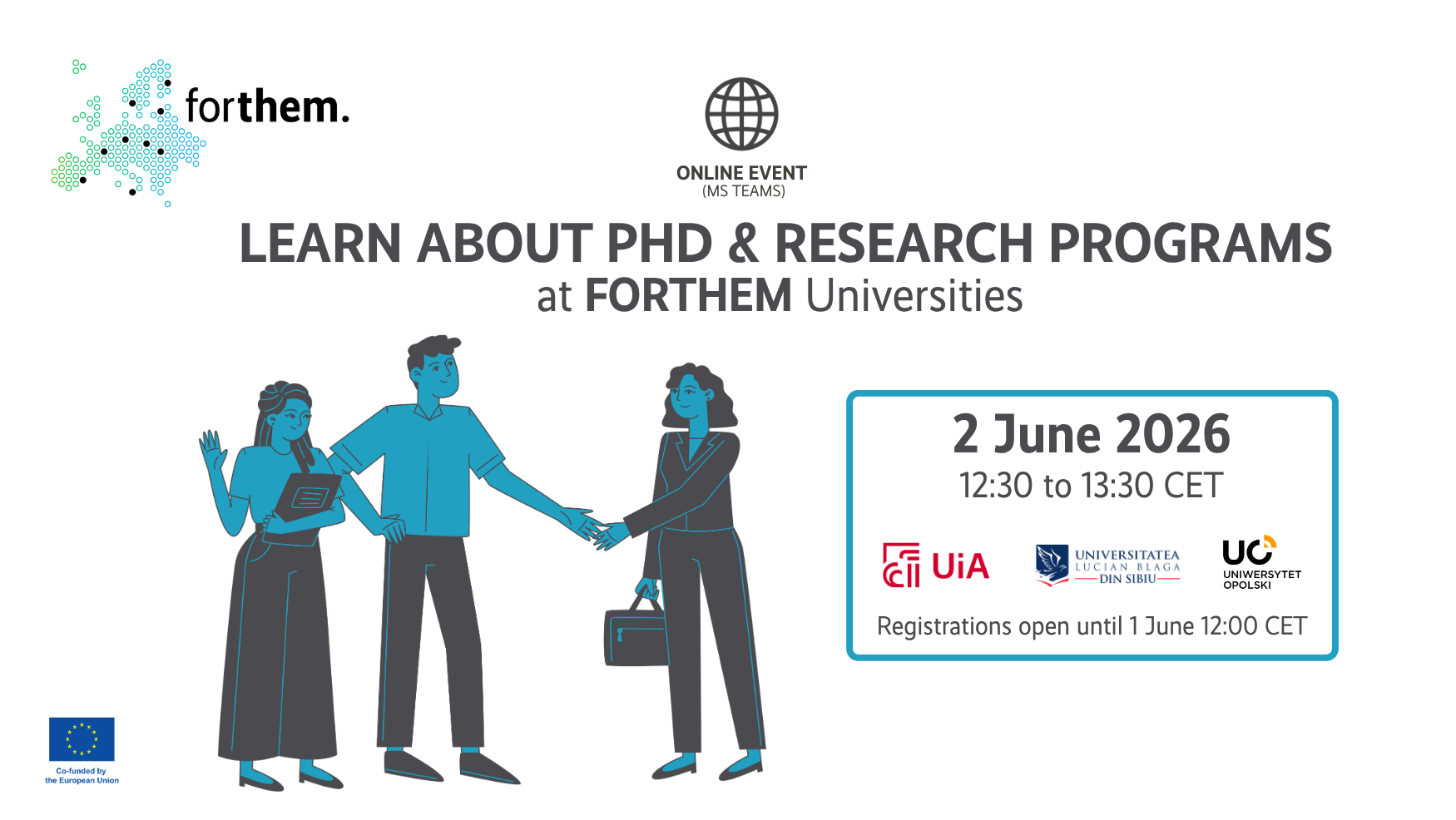 forthem.

ONLINE EVENT
(MS TEAMS)

LEARN ABOUT PHD & RESEARCH PROGRAMS
at FORTHEM Universities

2 June 2026
12:30 to 13:30 CET

UiA

UNIVERSITATEA LUCIAN BLAGA DIN SIBIU

UO UNIWERSYTET OPOLSKI

Registrations open until 1 June 12:00 CET

Co-funded by the European Union